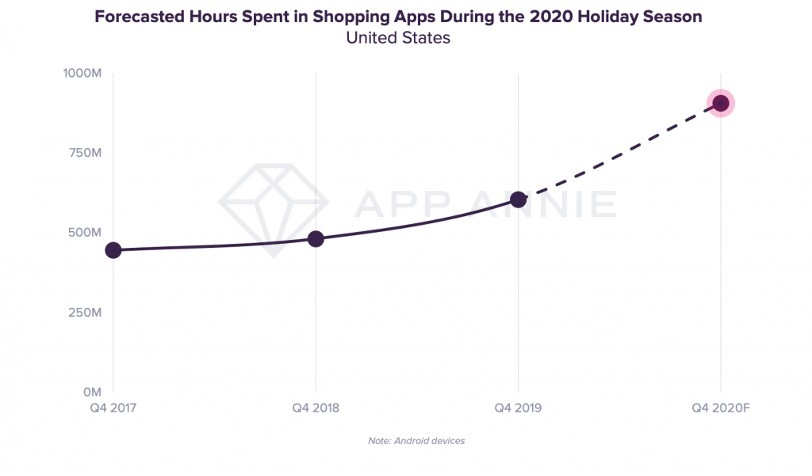 Forecasted Hours Spent in Shopping Apps During the 2020 Holiday Season
United States

1000M
750M
500M
250M
0M

APP ANNIE

Q4 2017
Q4 2018
Q4 2019
Q4 2020F

Note: Android devices